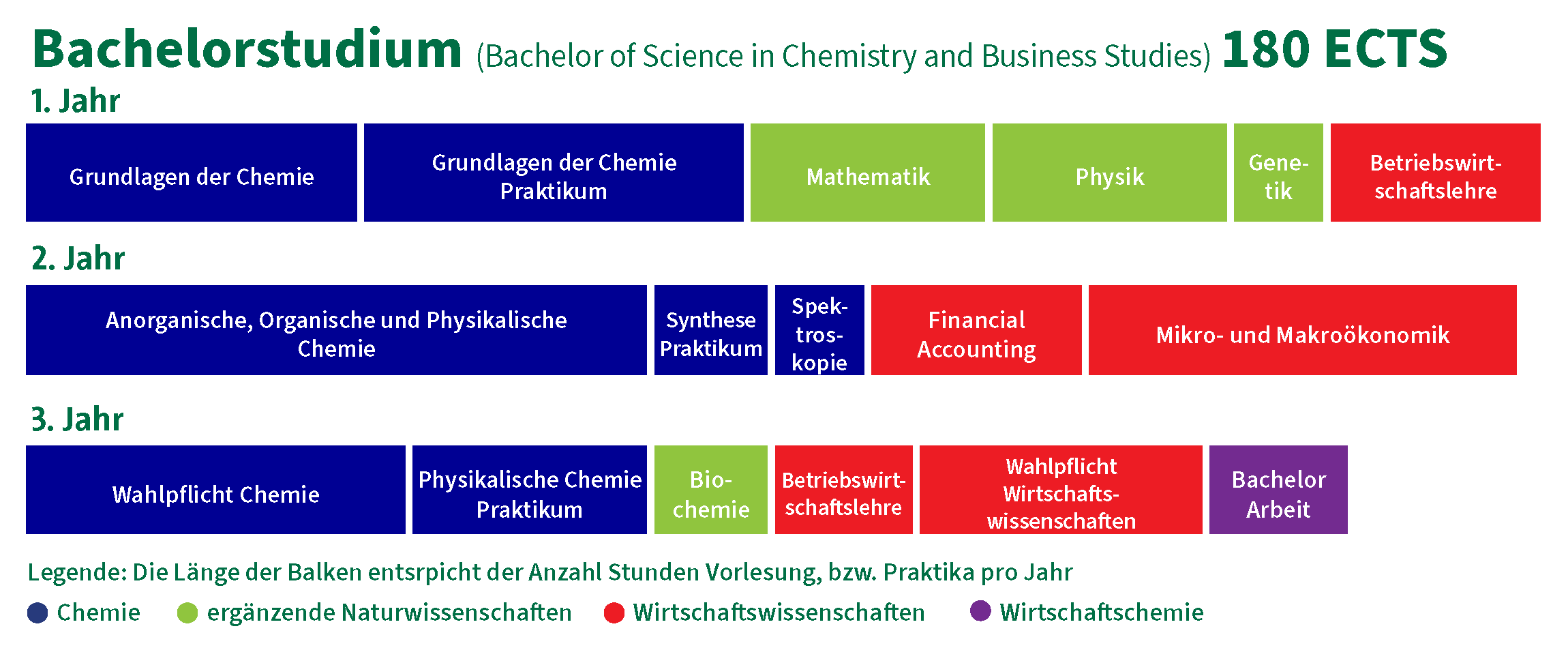 Bachelorstudium (Bachelor of Science in Chemistry and Business Studies) 180 ECTS

1. Jahr

Grundlagen der Chemie

Grundlagen der Chemie Praktikum

Mathematik

Physik

Genetik

Betriebswirtschaftslehre

2. Jahr

Anorganische, Organische und Physikalische Chemie

Synthese Praktikum

Spektroskopie

Financial Accounting

Mikro- und Makroökonomik

3. Jahr

Wahlpflicht Chemie

Physikalische Chemie Praktikum

Biochemie

Betriebswirtschaftslehre

Wahlpflicht Wirtschaftswissenschaften

Bachelor Arbeit

Legende: Die Länge der Balken entsrpicht der Anzahl Stunden Vorlesung, bzw. Praktika pro Jahr

Chemie ergänzende Naturwissenschaften Wirtschaftswissenschaften Wirtschaftschemie